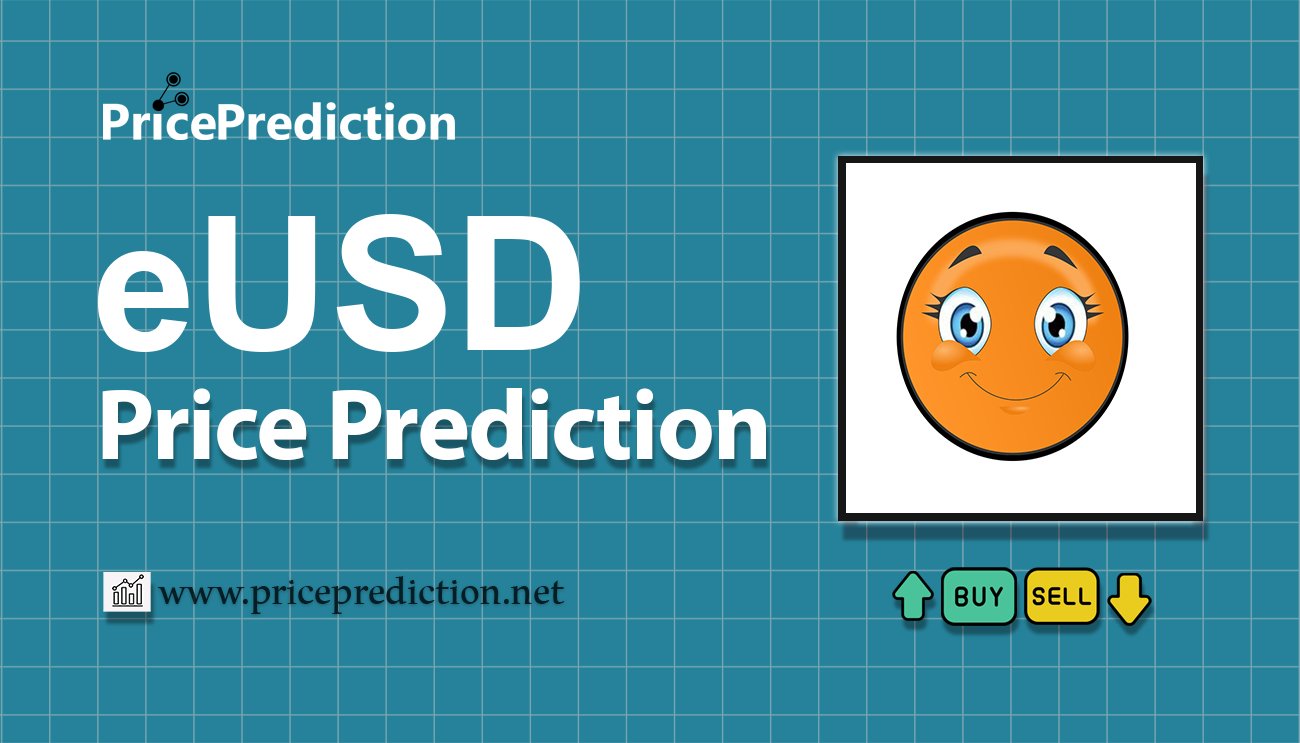 PricePrediction

eUSD
Price Prediction

www.priceprediction.net

BUY SELL